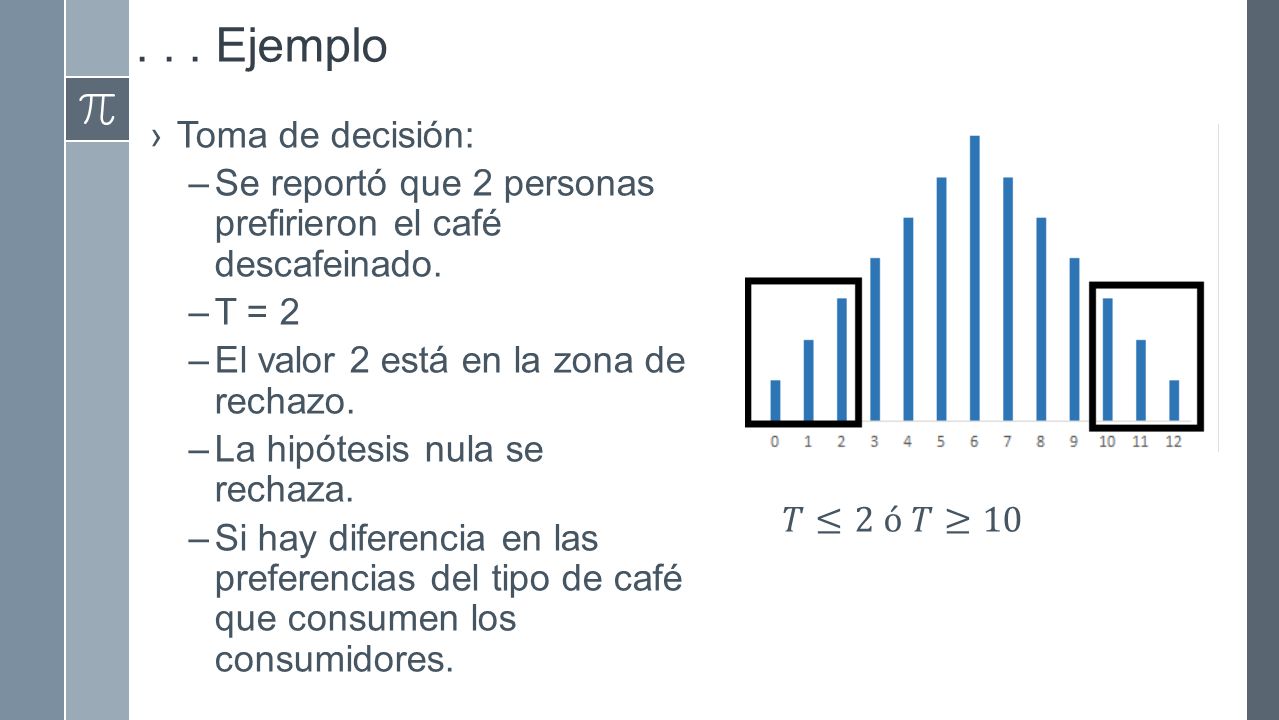 . . . Ejemplo

$\pi$

› Toma de decisión:
– Se reportó que 2 personas prefirieron el café descafeinado.
– T = 2
– El valor 2 está en la zona de rechazo.
– La hipótesis nula se rechaza.
– Si hay diferencia en las preferencias del tipo de café que consumen los consumidores.

0 1 2 3 4 5 6 7 8 9 10 11 12

$T \leq 2$ ó $T \geq 10$